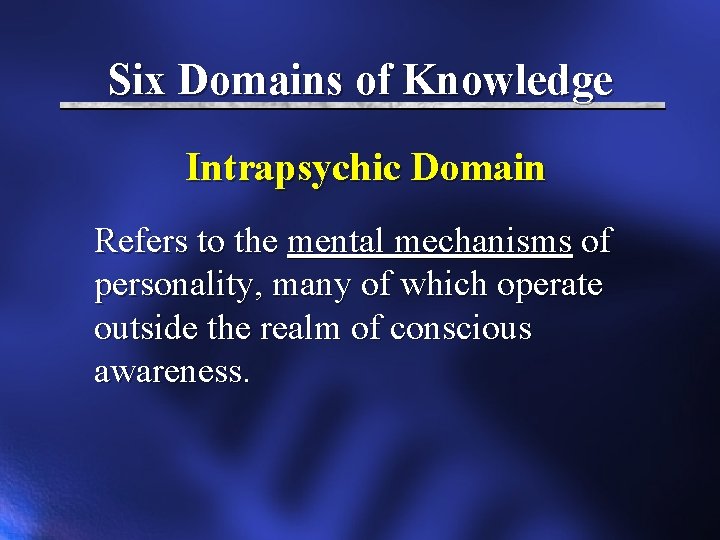 Six Domains of Knowledge

Intrapsychic Domain

Refers to the mental mechanisms of personality, many of which operate outside the realm of conscious awareness.